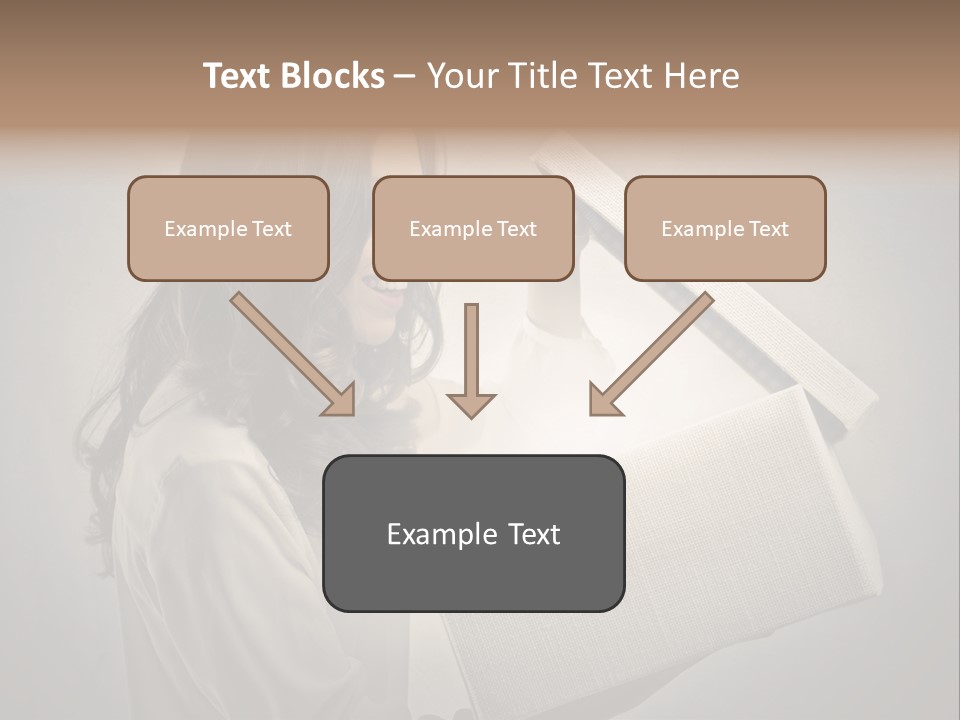 Text Blocks – Your Title Text Here

Example Text

Example Text

Example Text

Example Text